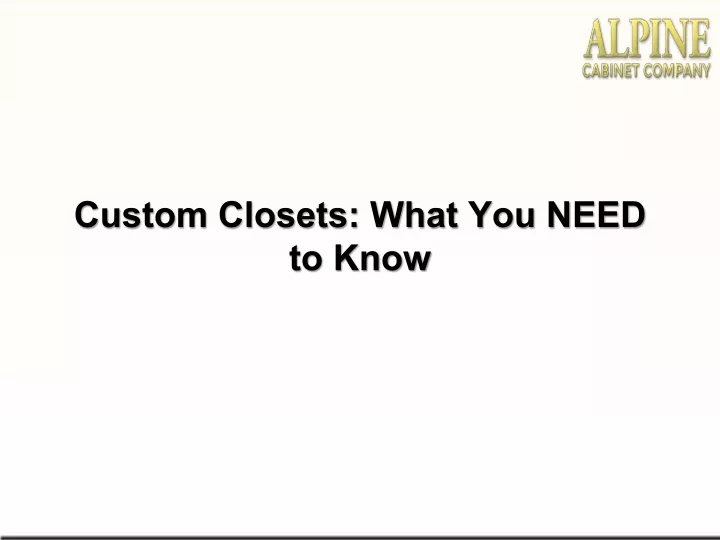 ALPINE
CABINET COMPANY

Custom Closets: What You NEED to Know